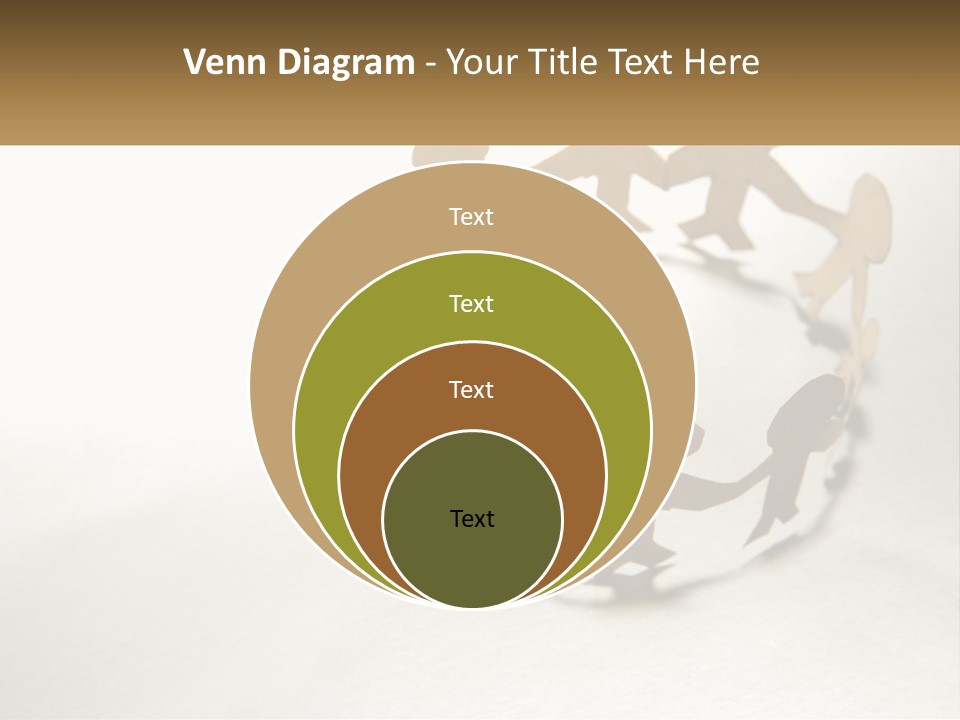 Venn Diagram - Your Title Text Here

Text

Text

Text

Text